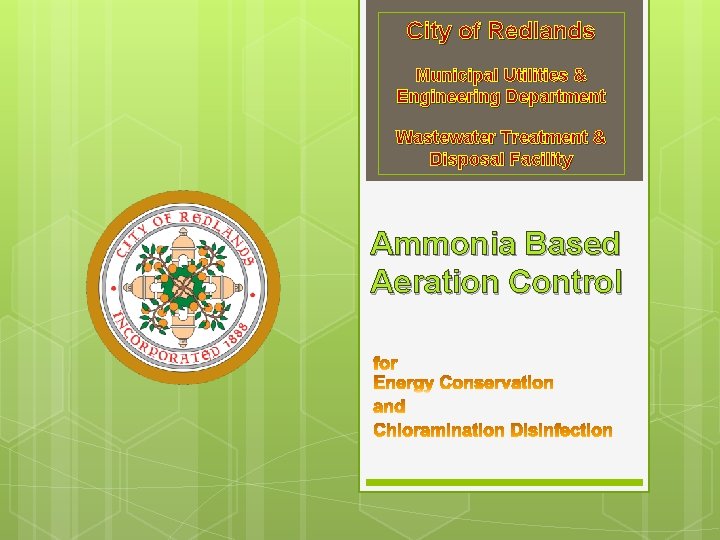 City of Redlands

Municipal Utilities & Engineering Department

Wastewater Treatment & Disposal Facility

CITY OF REDLANDS
INCORPORATED 1888

Ammonia Based Aeration Control

for
Energy Conservation
and
Chloramination Disinfection